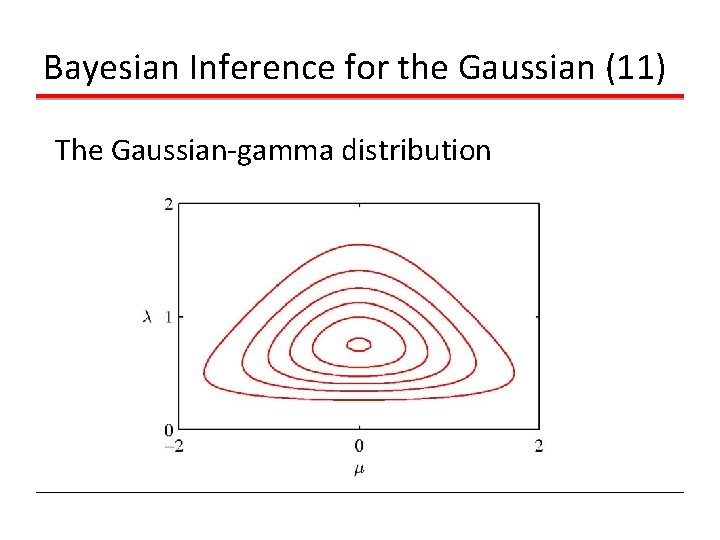 Bayesian Inference for the Gaussian (11)

The Gaussian-gamma distribution

2

$\lambda$ 1

0

−2 0 2

$\mu$